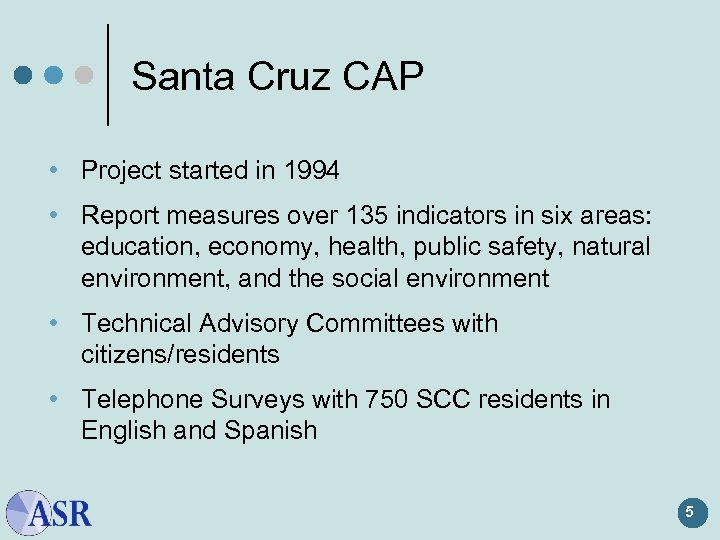 Santa Cruz CAP

• Project started in 1994

• Report measures over 135 indicators in six areas: education, economy, health, public safety, natural environment, and the social environment

• Technical Advisory Committees with citizens/residents

• Telephone Surveys with 750 SCC residents in English and Spanish

ASR

5